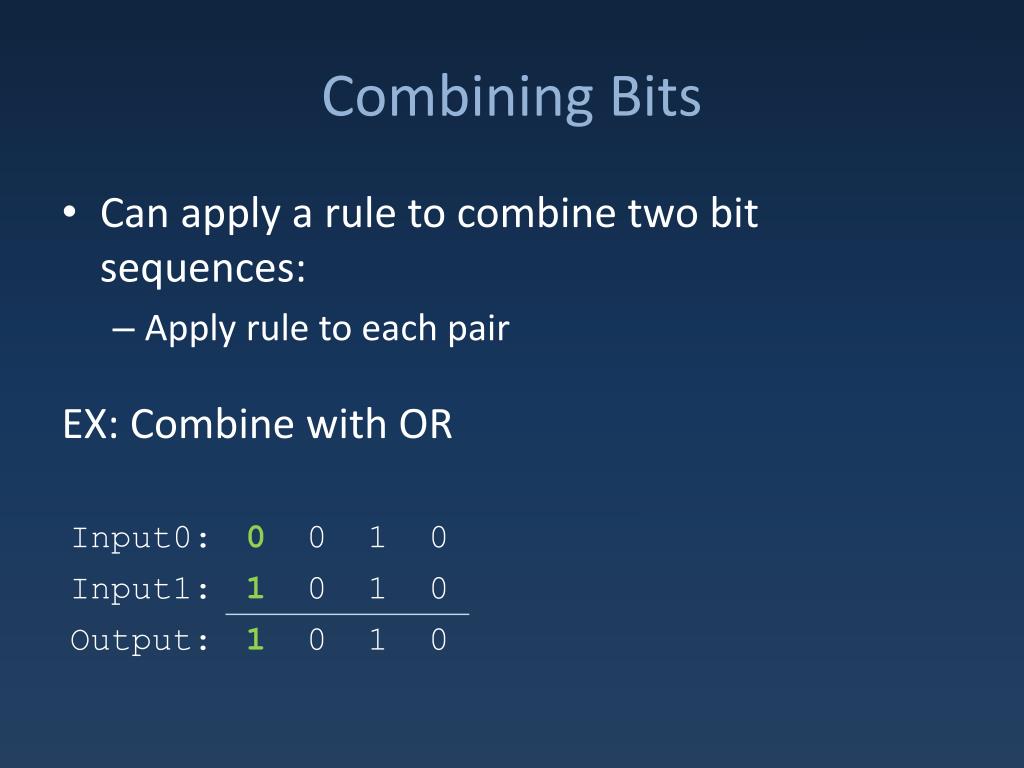 Combining Bits

• Can apply a rule to combine two bit sequences:
– Apply rule to each pair

EX: Combine with OR

Input0: 0 0 1 0
Input1: 1 0 1 0
Output: 1 0 1 0